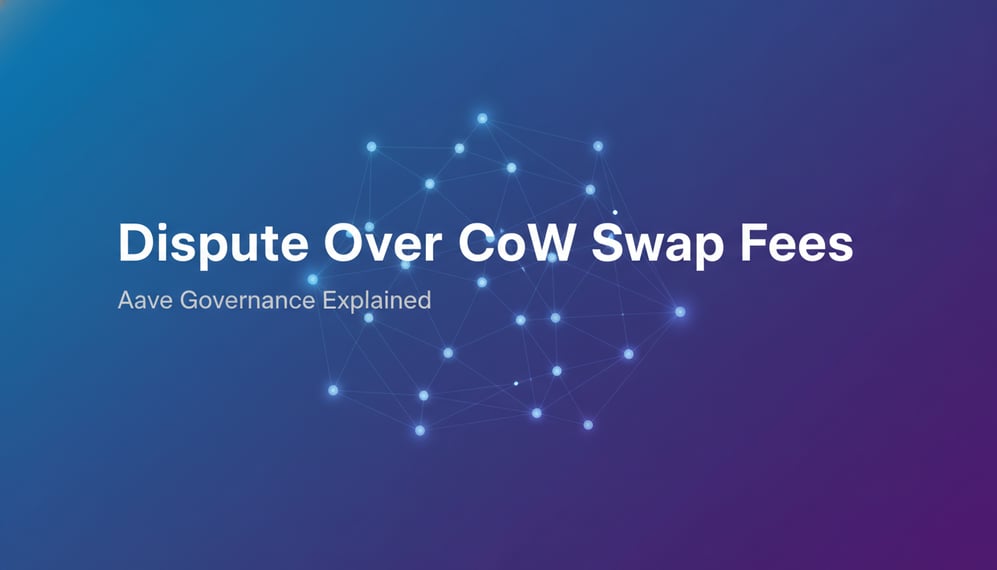 Dispute Over CoW Swap Fees

Aave Governance Explained